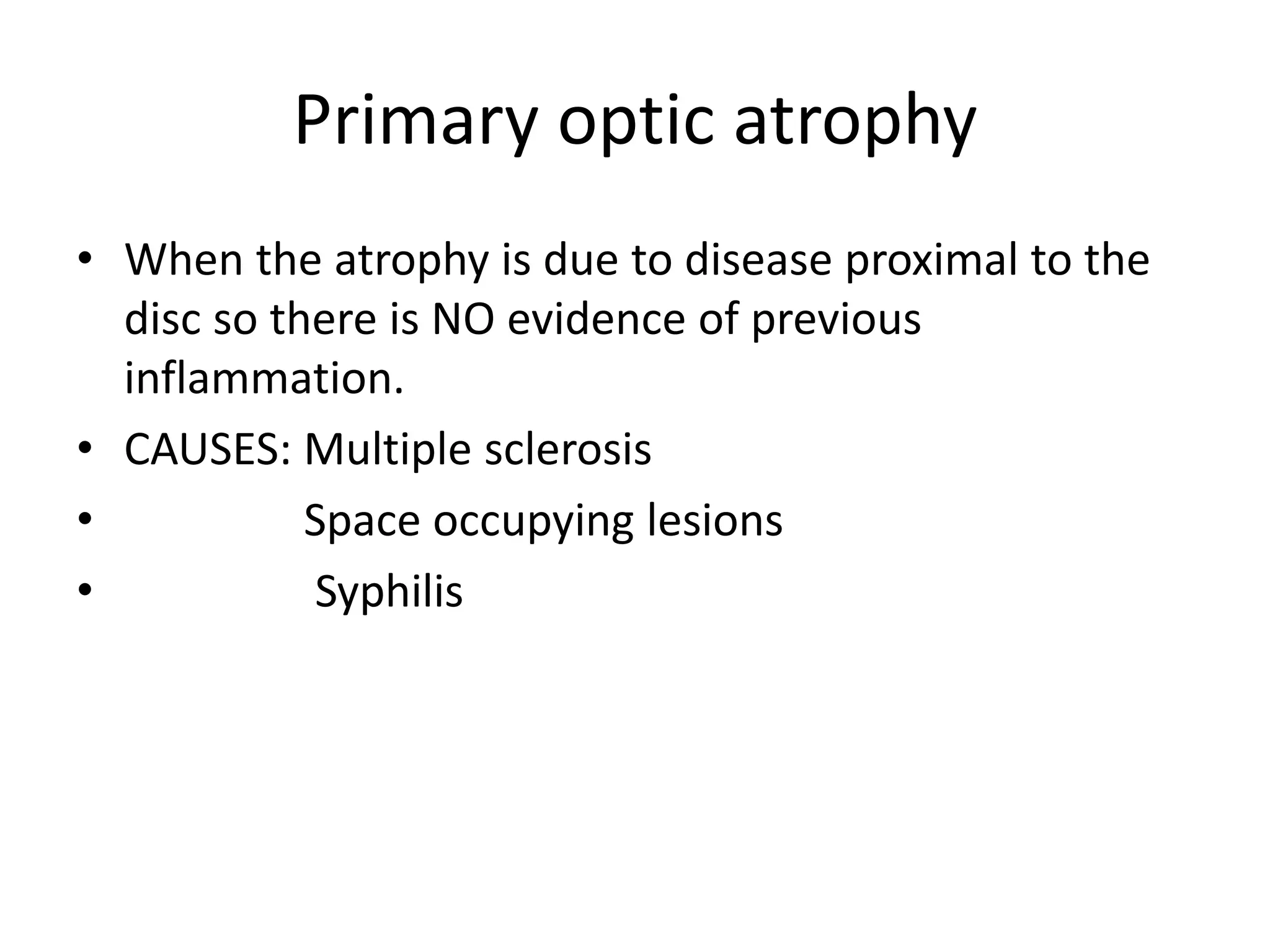 Primary optic atrophy

• When the atrophy is due to disease proximal to the disc so there is NO evidence of previous inflammation.
• CAUSES: Multiple sclerosis
• Space occupying lesions
• Syphilis